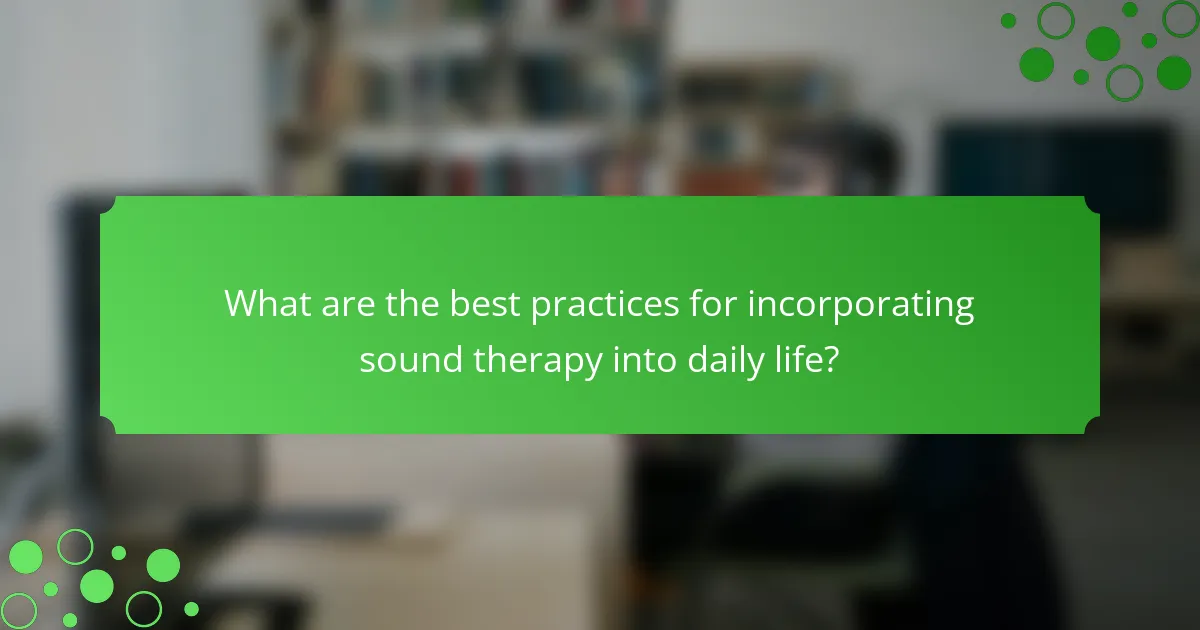 What are the best practices for incorporating sound therapy into daily life?